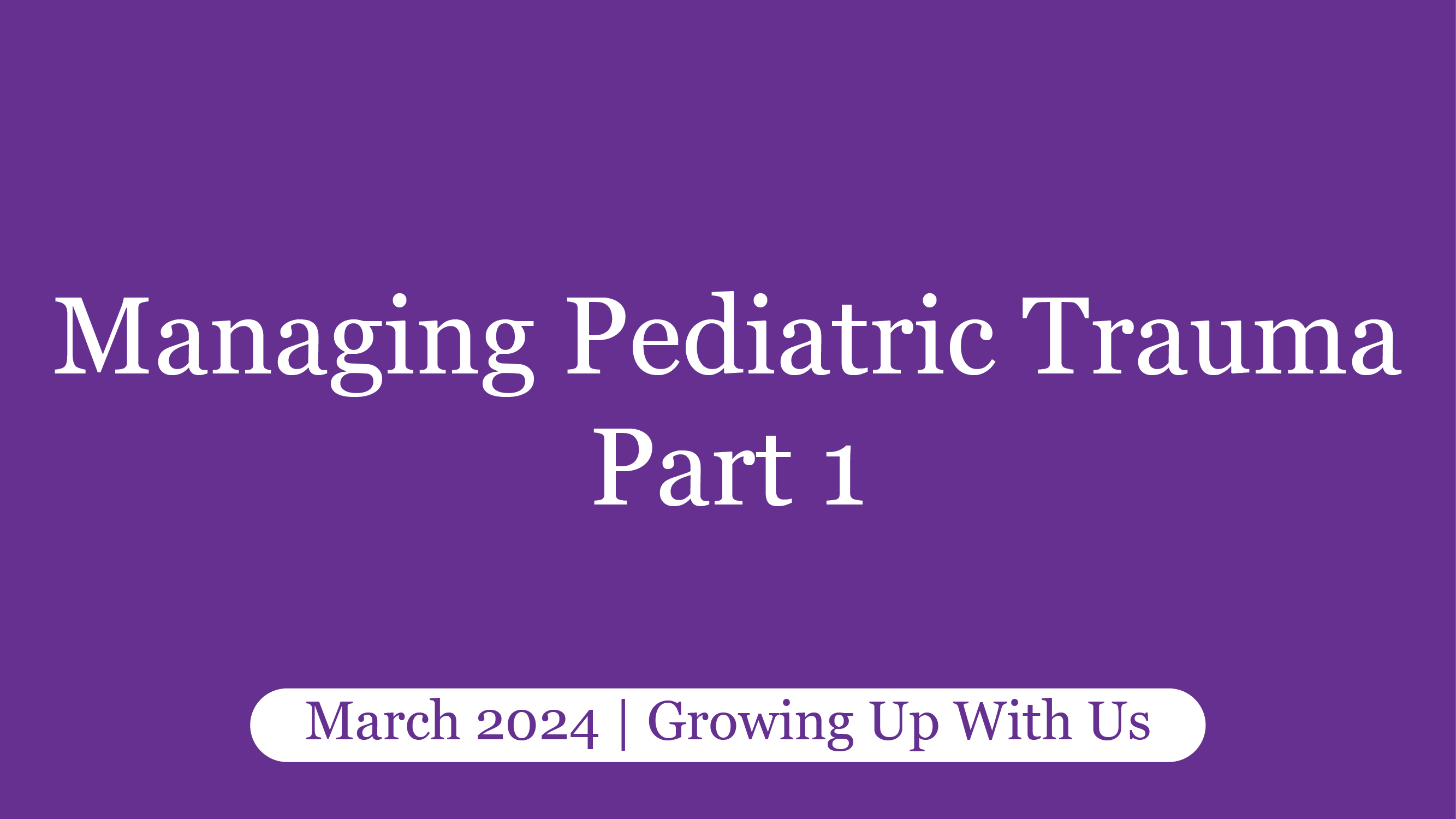 Managing Pediatric Trauma
Part 1

March 2024 | Growing Up With Us